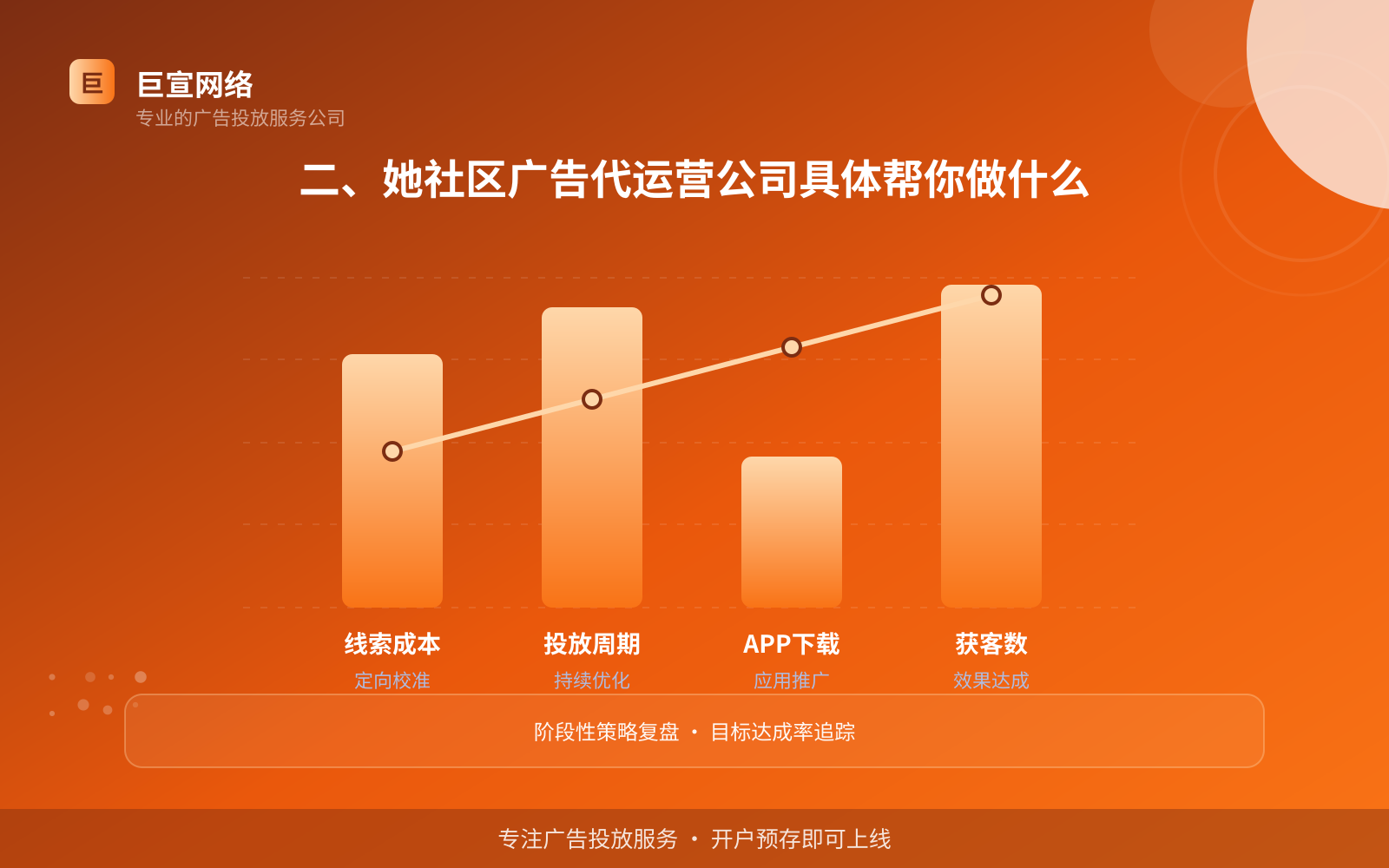 巨

巨宣网络
专业的广告投放服务公司

二、她社区广告代运营公司具体帮你做什么

线索成本
定向校准

投放周期
持续优化

APP下载
应用推广

获客数
效果达成

阶段性策略复盘 · 目标达成率追踪

专注广告投放服务 · 开户预存即可上线